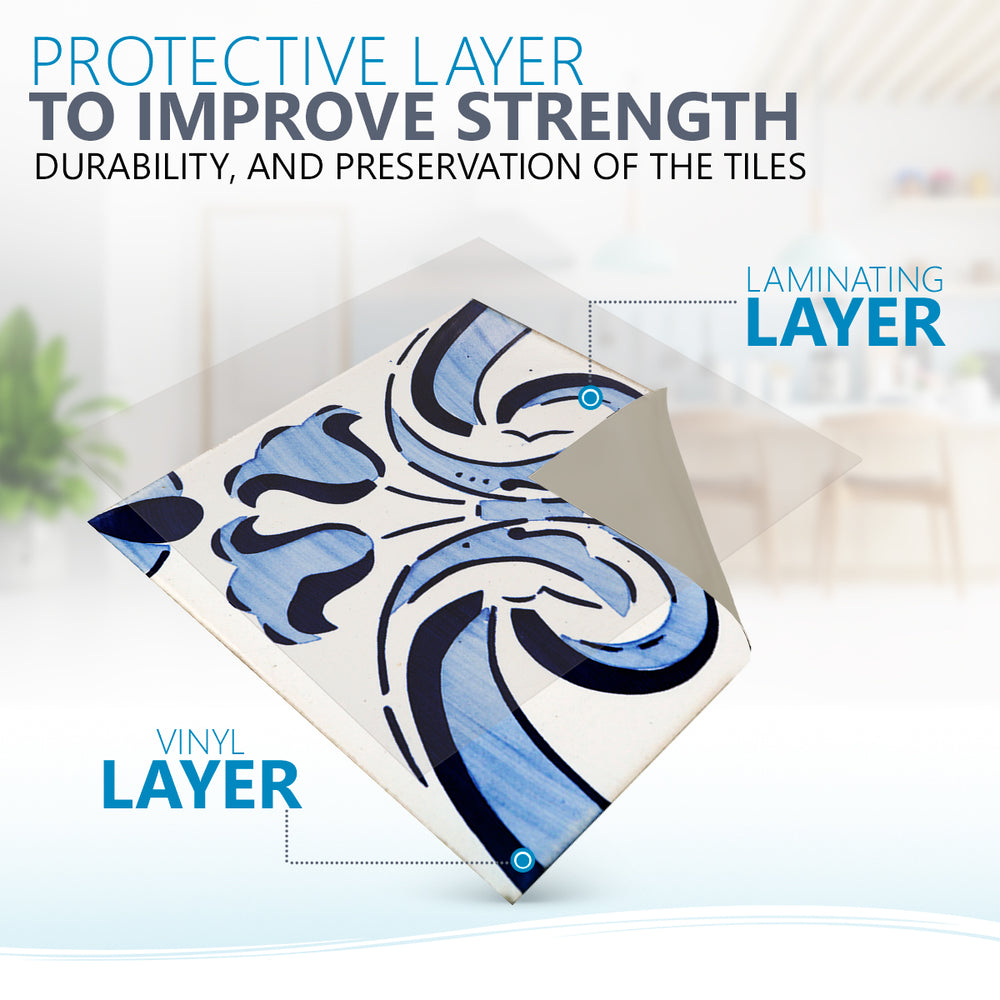 PROTECTIVE LAYER
TO IMPROVE STRENGTH
DURABILITY, AND PRESERVATION OF THE TILES

LAMINATING
LAYER

VINYL
LAYER